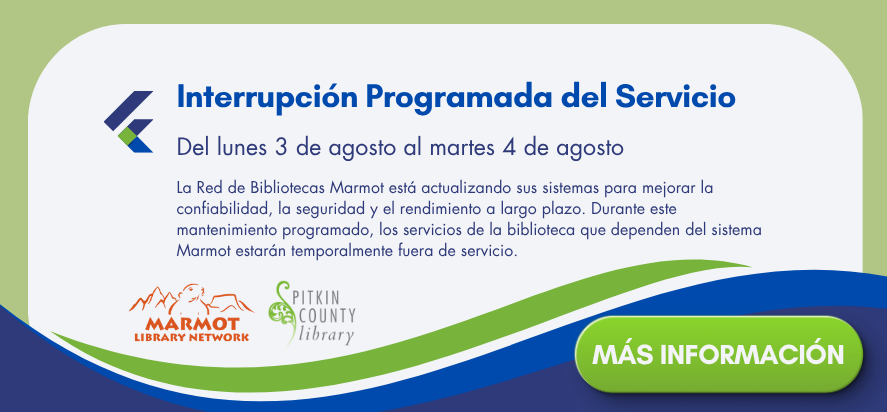 Interrupción Programada del Servicio

Del lunes 3 de agosto al martes 4 de agosto

La Red de Bibliotecas Marmot está actualizando sus sistemas para mejorar la confiabilidad, la seguridad y el rendimiento a largo plazo. Durante este mantenimiento programado, los servicios de la biblioteca que dependen del sistema Marmot estarán temporalmente fuera de servicio.

MARMOT LIBRARY NETWORK

PITKIN COUNTY library

MÁS INFORMACIÓN